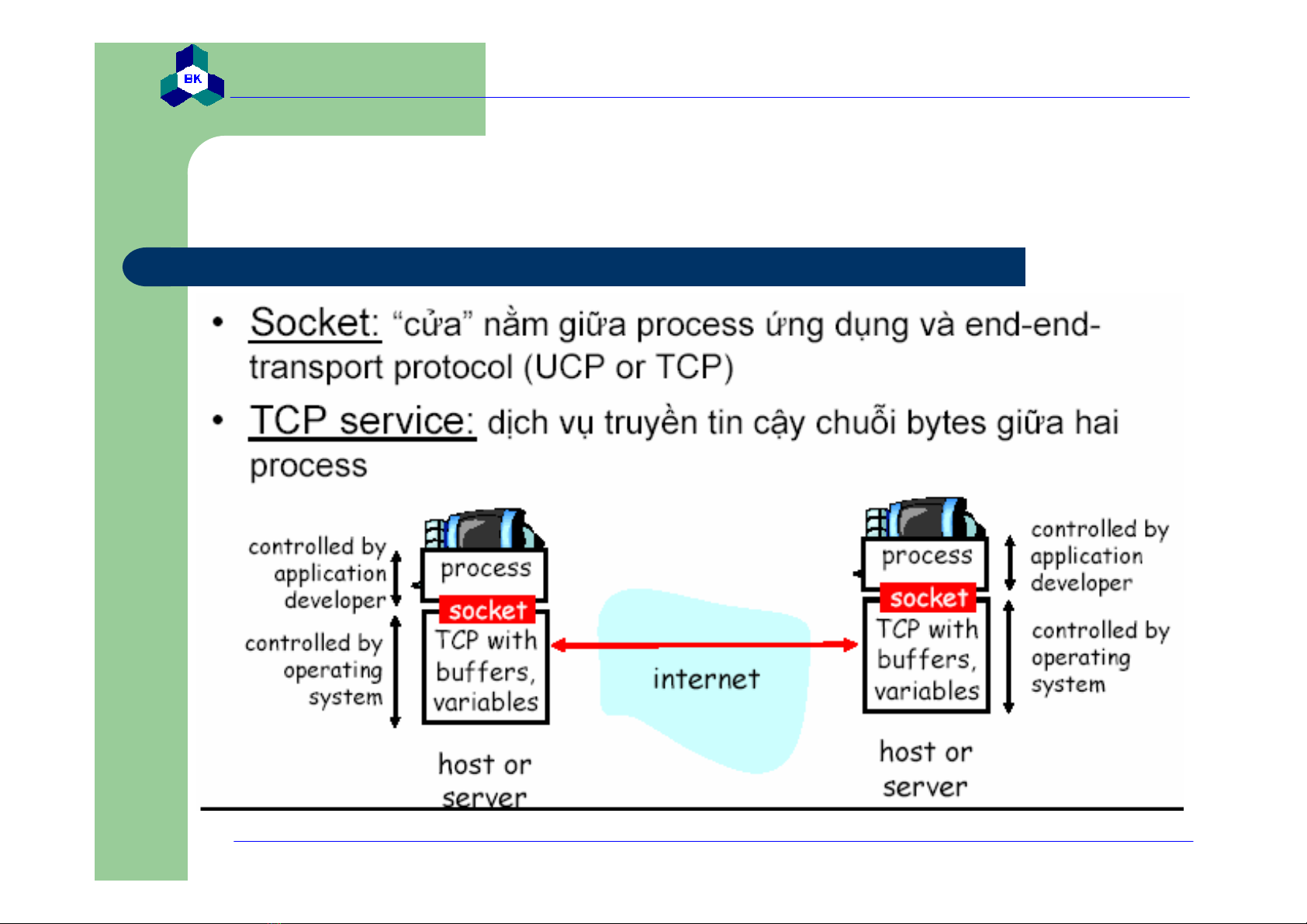 BK

• Socket: “cửa” nằm giữa process ứng dụng và end-end-transport protocol (UCP or TCP)

• TCP service: dịch vụ truyền tin cậy chuỗi bytes giữa hai process

controlled by application developer

controlled by operating system

process

socket

TCP with buffers, variables

host or server

internet

process

socket

TCP with buffers, variables

host or server

controlled by application developer

controlled by operating system